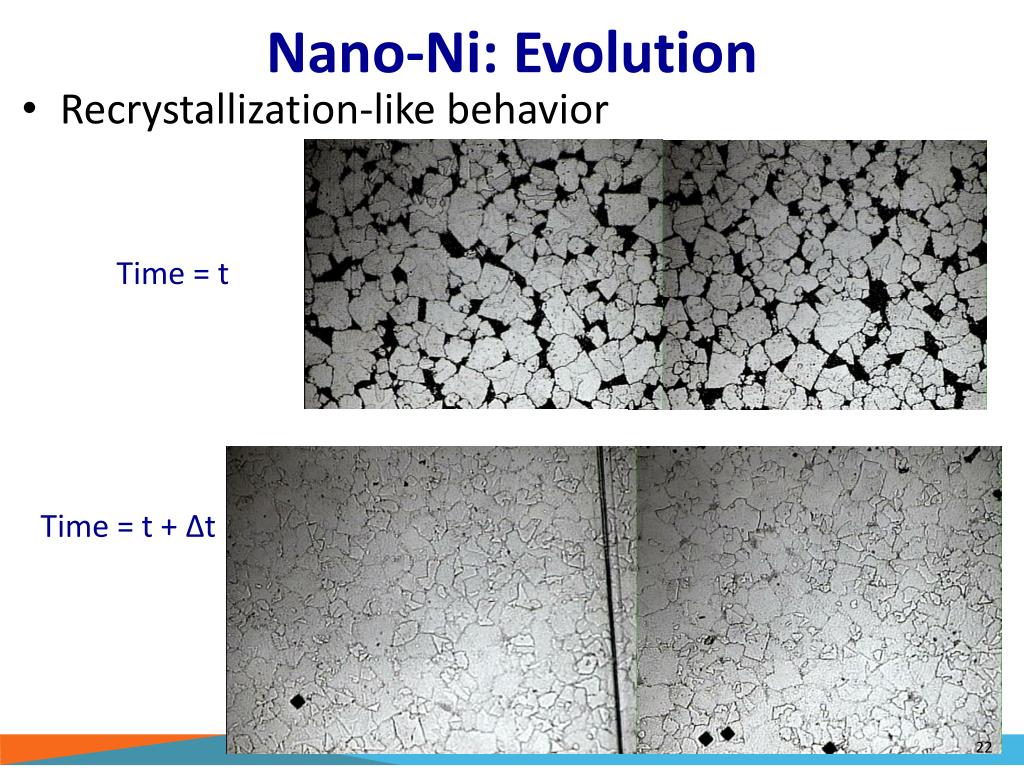 Nano-Ni: Evolution

• Recrystallization-like behavior

Time = t

Time = t + Δt

22